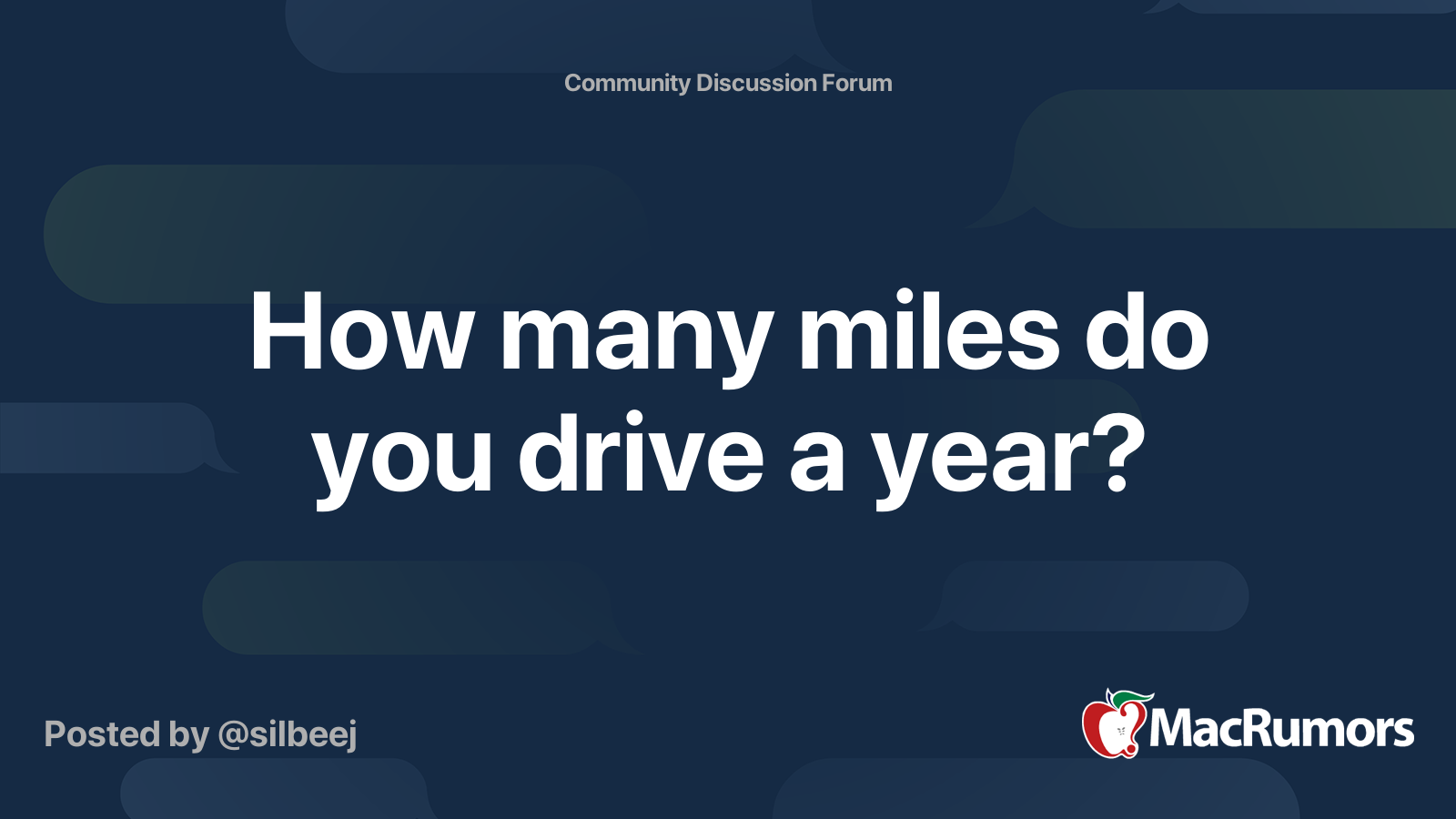 Community Discussion Forum

How many miles do you drive a year?

Posted by @silbeej

MacRumors